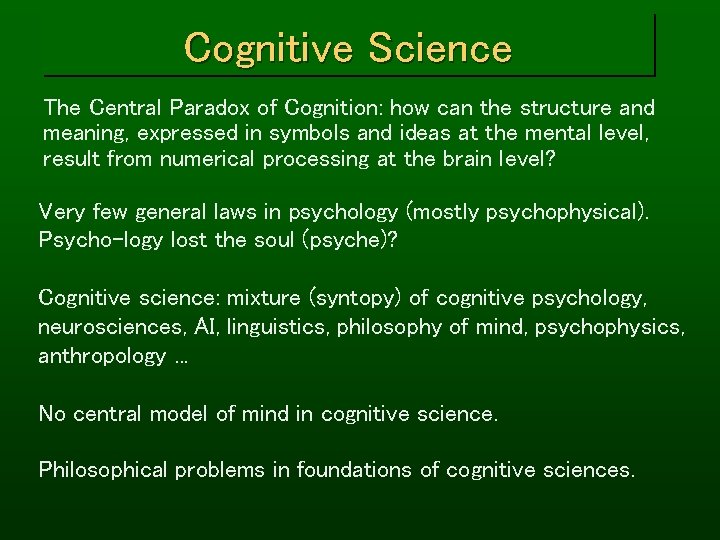 Cognitive Science

The Central Paradox of Cognition: how can the structure and meaning, expressed in symbols and ideas at the mental level, result from numerical processing at the brain level?

Very few general laws in psychology (mostly psychophysical). Psycho-logy lost the soul (psyche)?

Cognitive science: mixture (syntopy) of cognitive psychology, neurosciences, AI, linguistics, philosophy of mind, psychophysics, anthropology ...

No central model of mind in cognitive science.

Philosophical problems in foundations of cognitive sciences.